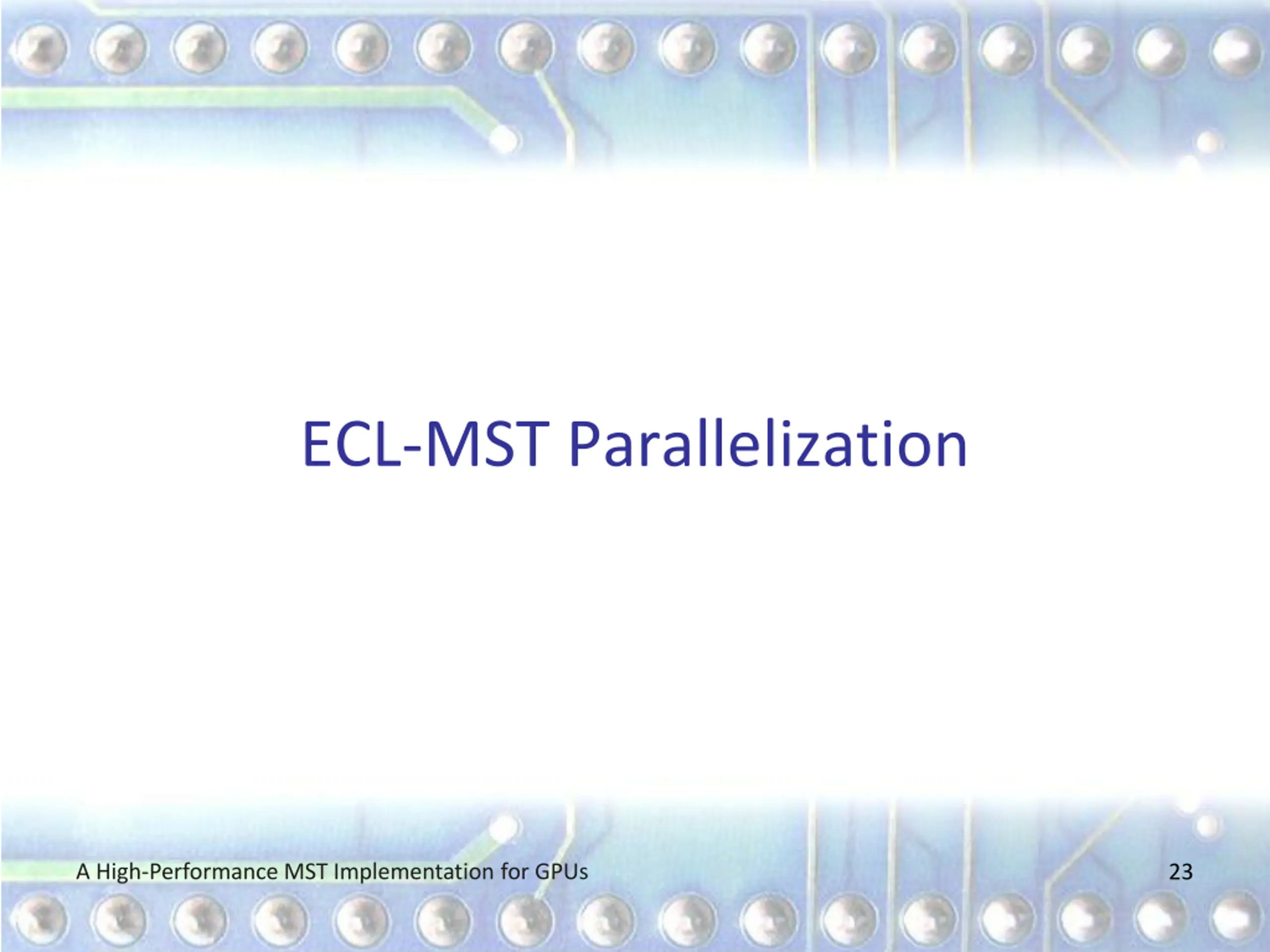 ECL-MST Parallelization

A High-Performance MST Implementation for GPUs

23